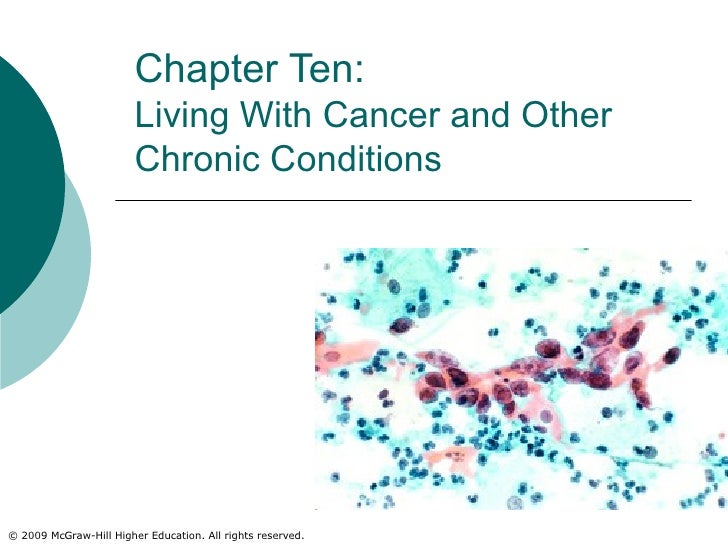 Chapter Ten:
Living With Cancer and Other Chronic Conditions

© 2009 McGraw-Hill Higher Education. All rights reserved.